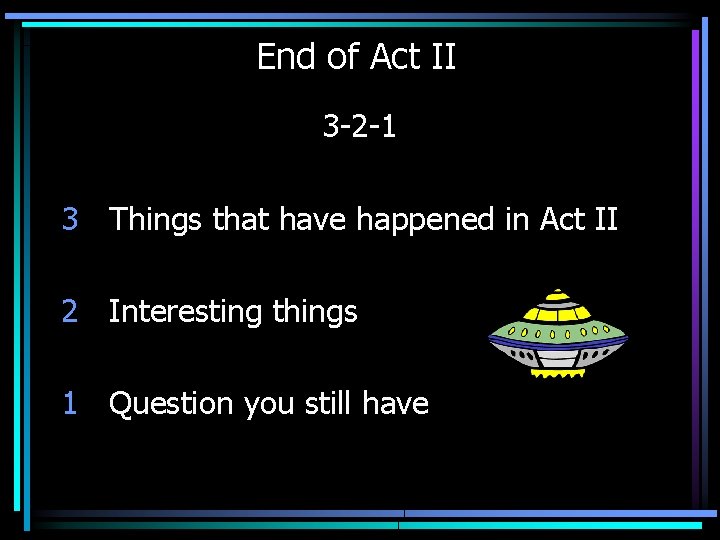 End of Act II

3-2-1

3 Things that have happened in Act II

2 Interesting things

1 Question you still have